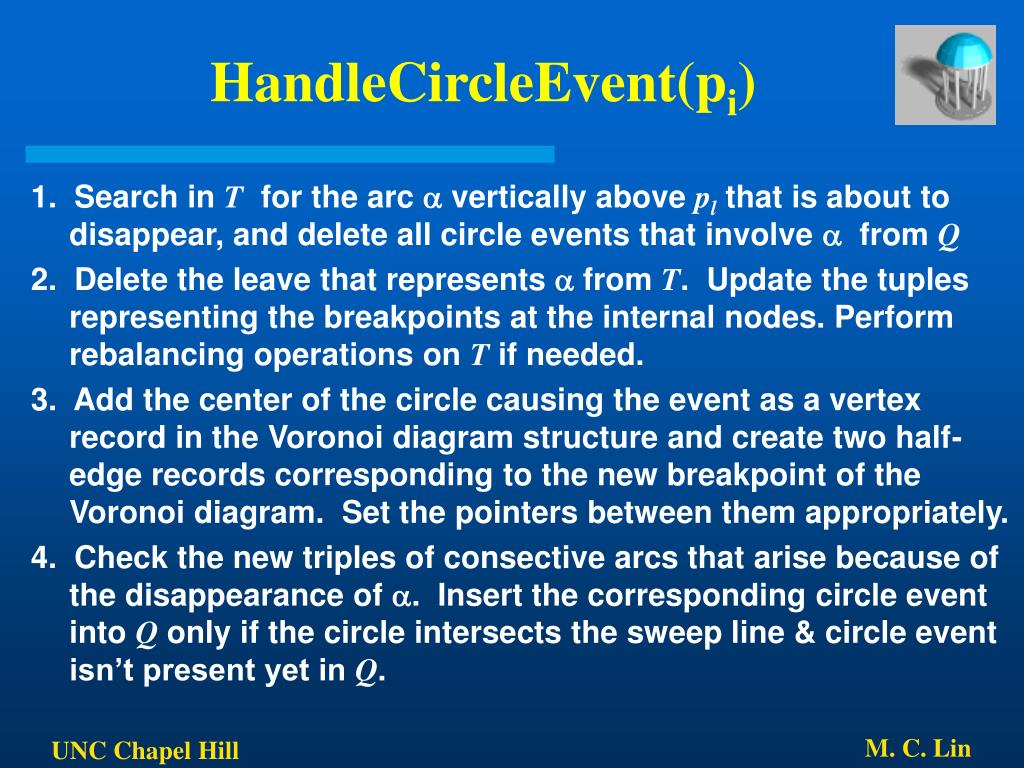 HandleCircleEvent($p_i$)

1. Search in $T$ for the arc $\alpha$ vertically above $p_l$ that is about to disappear, and delete all circle events that involve $\alpha$ from $Q$

2. Delete the leave that represents $\alpha$ from $T$. Update the tuples representing the breakpoints at the internal nodes. Perform rebalancing operations on $T$ if needed.

3. Add the center of the circle causing the event as a vertex record in the Voronoi diagram structure and create two half-edge records corresponding to the new breakpoint of the Voronoi diagram. Set the pointers between them appropriately.

4. Check the new triples of consective arcs that arise because of the disappearance of $\alpha$. Insert the corresponding circle event into $Q$ only if the circle intersects the sweep line & circle event isn't present yet in $Q$.

UNC Chapel Hill

M. C. Lin